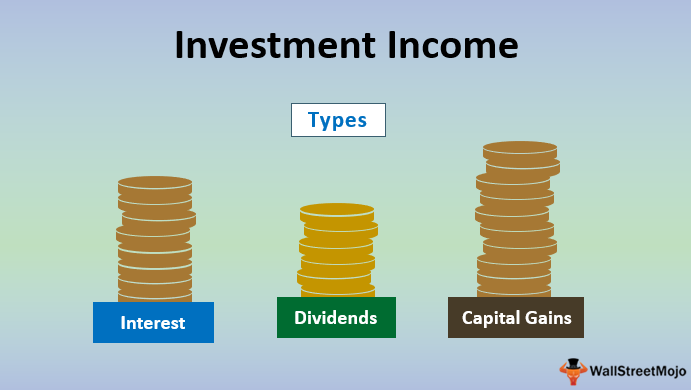 Investment Income

Types

Interest

Dividends

Capital Gains

WallStreetMojo